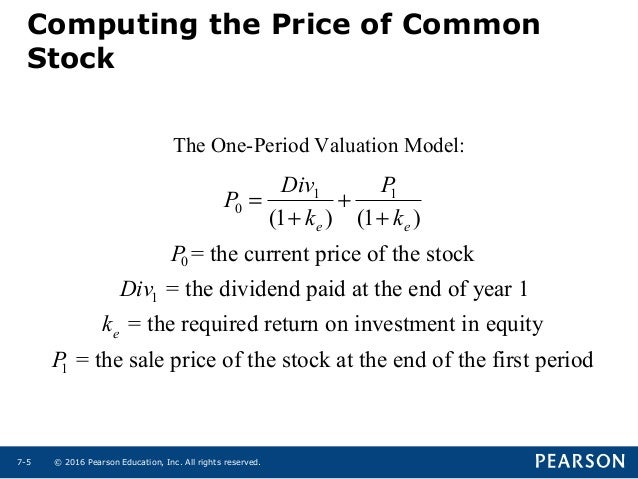 Computing the Price of Common Stock

The One-Period Valuation Model:

$P_0 = \frac{Div_1}{(1+k_e)} + \frac{P_1}{(1+k_e)}$

$P_0$ = the current price of the stock

$Div_1$ = the dividend paid at the end of year 1

$k_e$ = the required return on investment in equity

$P_1$ = the sale price of the stock at the end of the first period

7-5 © 2016 Pearson Education, Inc. All rights reserved.

PEARSON